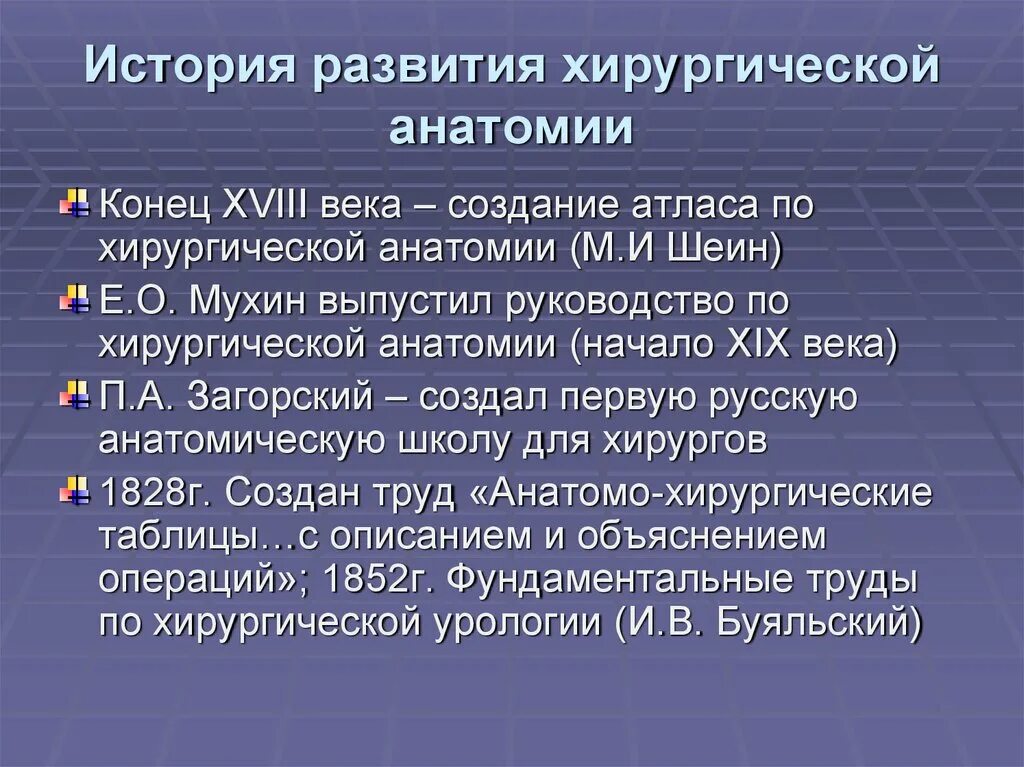 История развития хирургической анатомии

Конец XVIII века – создание атласа по хирургической анатомии (М.И Шеин)

Е.О. Мухин выпустил руководство по хирургической анатомии (начало XIX века)

П.А. Загорский – создал первую русскую анатомическую школу для хирургов

1828г. Создан труд «Анатомо-хирургические таблицы…с описанием и объяснением операций»; 1852г. Фундаментальные труды по хирургической урологии (И.В. Буяльский)